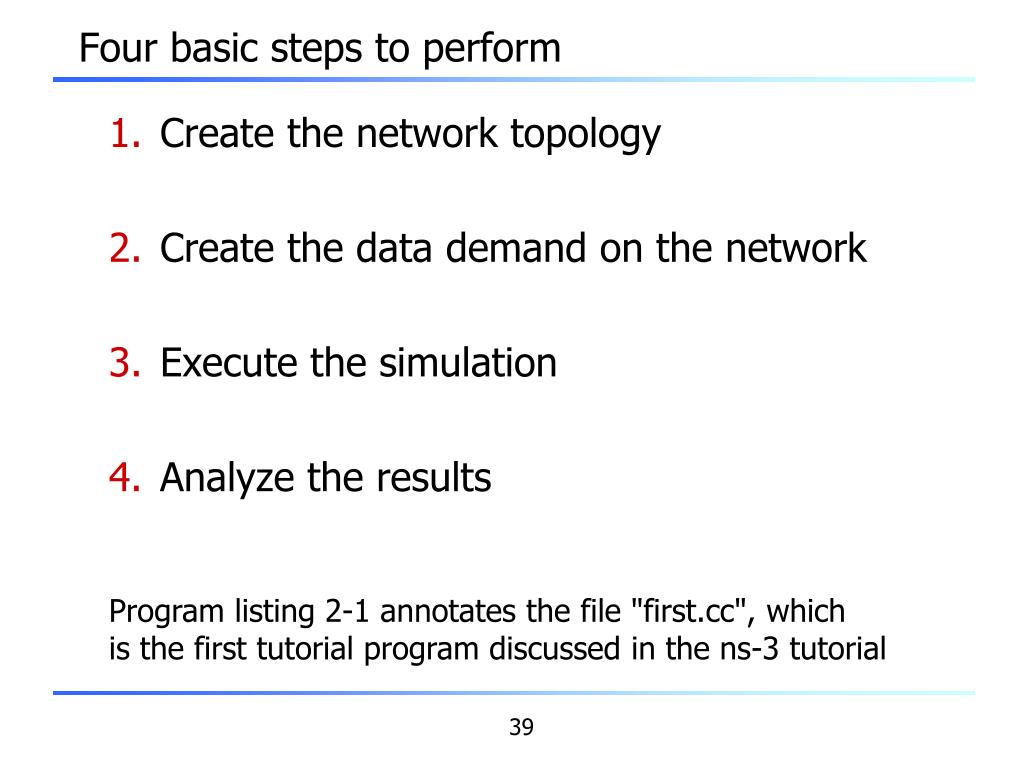 Four basic steps to perform

1. Create the network topology

2. Create the data demand on the network

3. Execute the simulation

4. Analyze the results

Program listing 2-1 annotates the file "first.cc", which is the first tutorial program discussed in the ns-3 tutorial

39